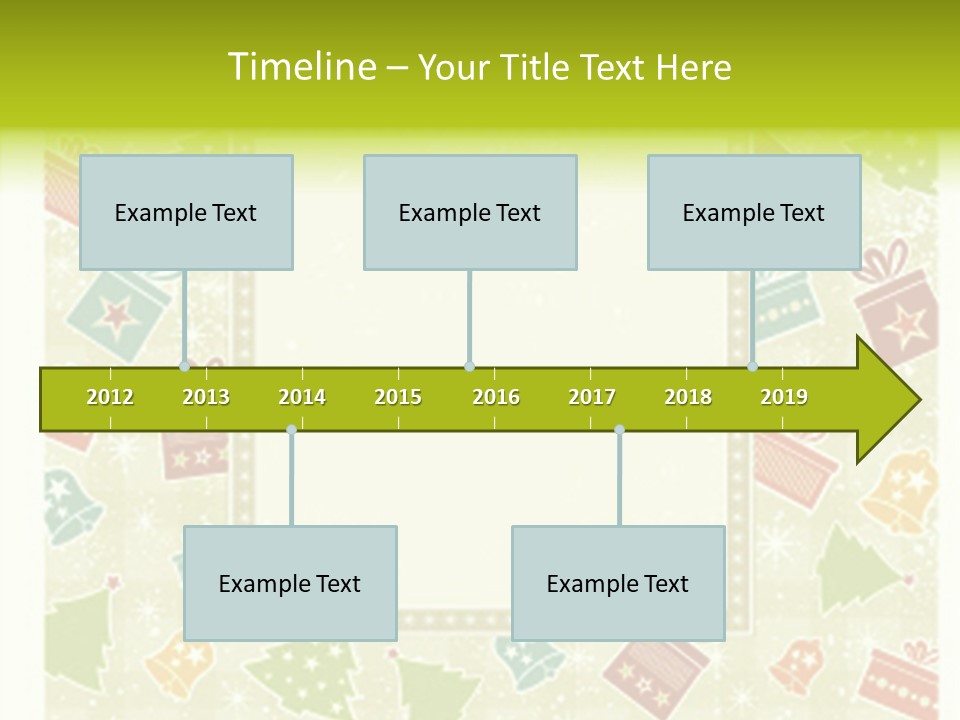 Timeline – Your Title Text Here

Example Text

Example Text

Example Text

2012 2013 2014 2015 2016 2017 2018 2019

Example Text

Example Text